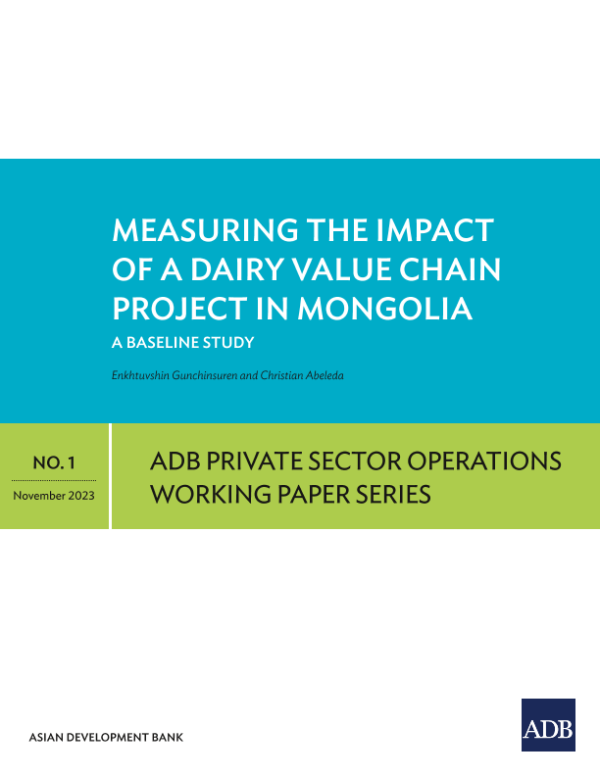 MEASURING THE IMPACT OF A DAIRY VALUE CHAIN PROJECT IN MONGOLIA

A BASELINE STUDY

Enkhtuvshin Gunchinsuren and Christian Abeleda

NO. 1

November 2023

ADB PRIVATE SECTOR OPERATIONS WORKING PAPER SERIES

ASIAN DEVELOPMENT BANK

ADB